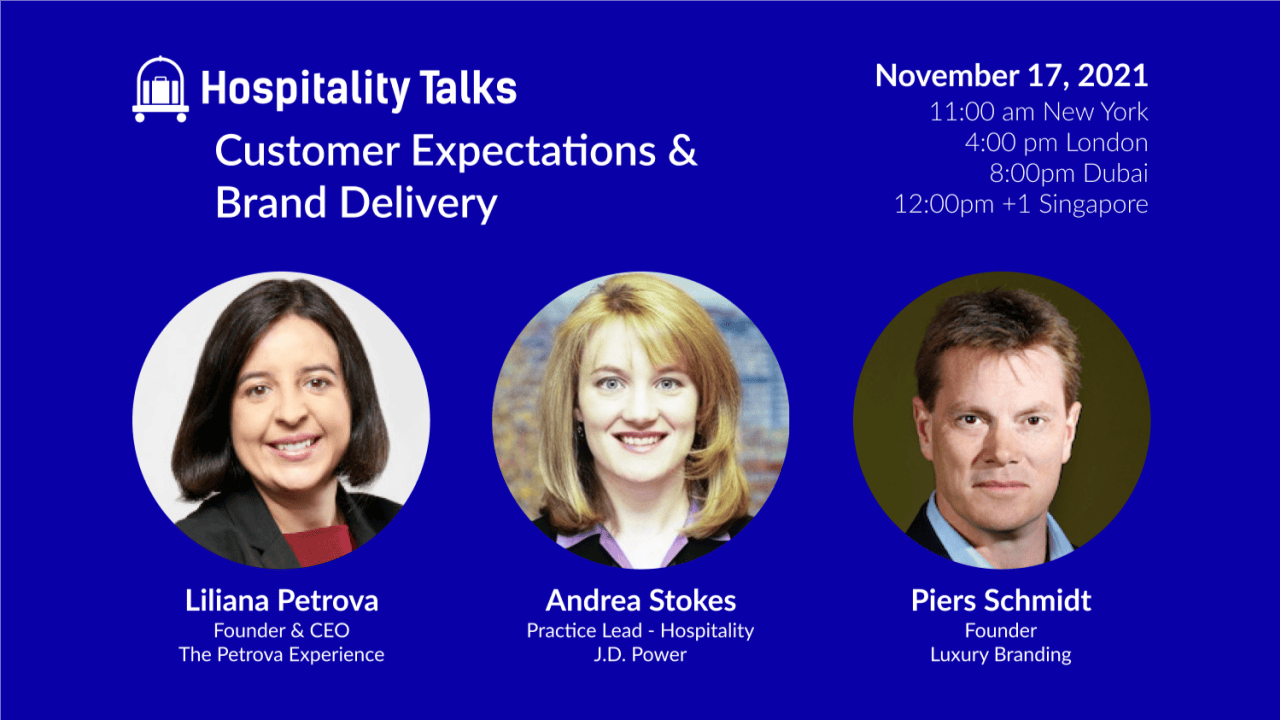 Hospitality Talks

Customer Expectations & Brand Delivery

November 17, 2021
11:00 am New York
4:00 pm London
8:00pm Dubai
12:00pm +1 Singapore

Liliana Petrova
Founder & CEO
The Petrova Experience

Andrea Stokes
Practice Lead - Hospitality
J.D. Power

Piers Schmidt
Founder
Luxury Branding